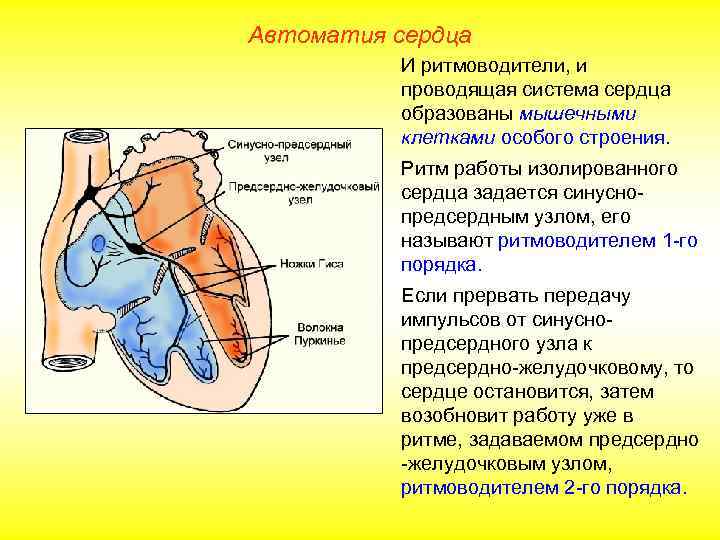 Автоматия сердца

Синусно-предсердный узел

Предсердно-желудочковый узел

Ножки Гиса

Волокна Пуркинье

И ритмоводители, и проводящая система сердца образованы мышечными клетками особого строения.

Ритм работы изолированного сердца задается синусно-предсердным узлом, его называют ритмоводителем 1-го порядка.

Если прервать передачу импульсов от синусно-предсердного узла к предсердно-желудочковому, то сердце остановится, затем возобновит работу уже в ритме, задаваемом предсердно -желудочковым узлом, ритмоводителем 2-го порядка.